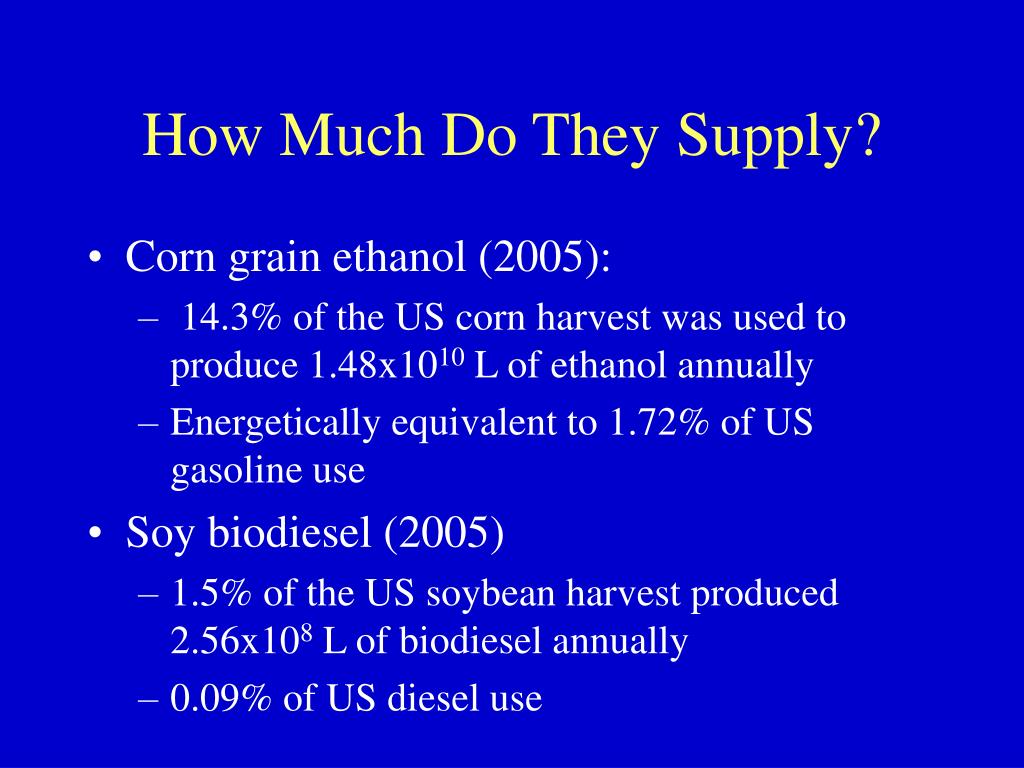 How Much Do They Supply?

• Corn grain ethanol (2005):
– 14.3% of the US corn harvest was used to produce $1.48x10^{10}$ L of ethanol annually
– Energetically equivalent to 1.72% of US gasoline use

• Soy biodiesel (2005)
– 1.5% of the US soybean harvest produced $2.56x10^{8}$ L of biodiesel annually
– 0.09% of US diesel use